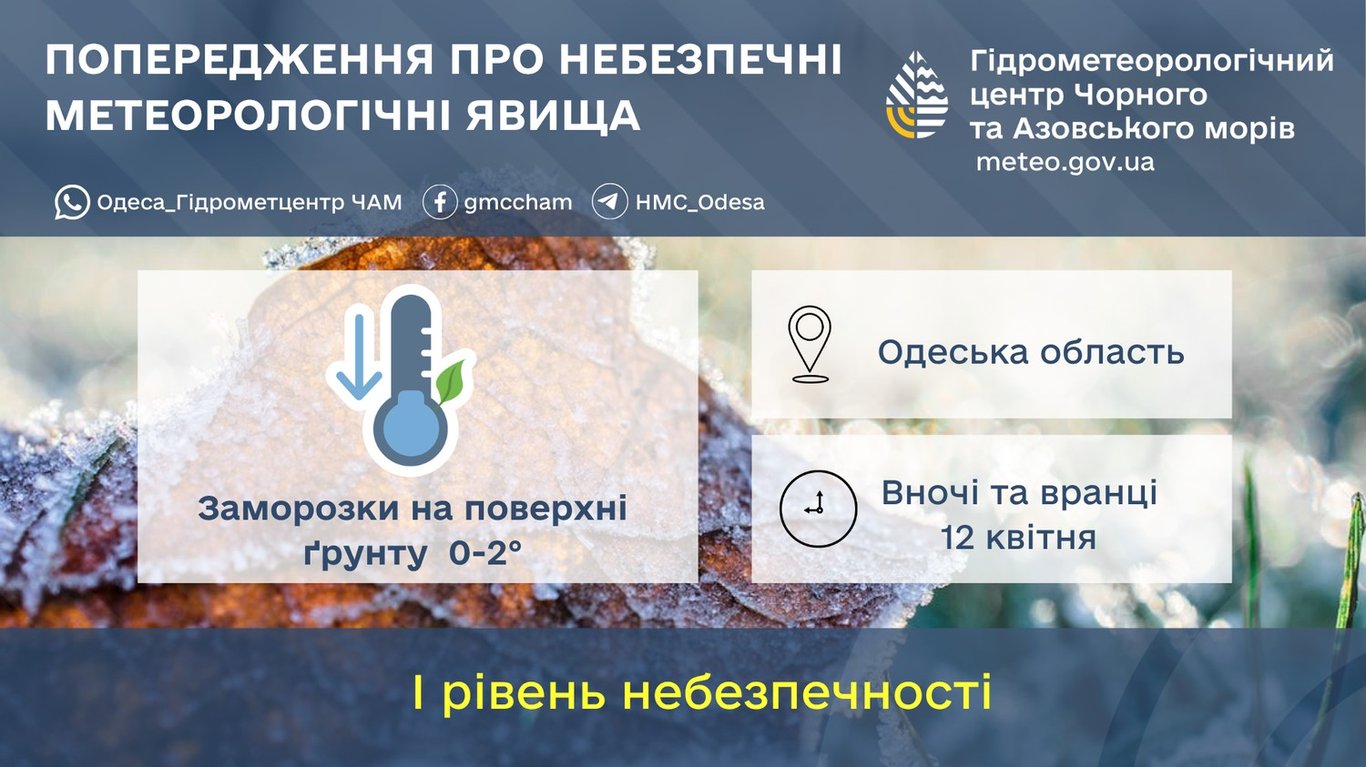 ПОПЕРЕДЖЕННЯ ПРО НЕБЕЗПЕЧНІ МЕТЕОРОЛОГІЧНІ ЯВИЩА

Гідрометеорологічний центр Чорного та Азовського морів
meteo.gov.ua

Одеса_Гідрометцентр ЧАМ
gmccham
HMC_Odesa

Заморозки на поверхні ґрунту 0-2°

Одеська область

Вночі та вранці 12 квітня

І рівень небезпечності